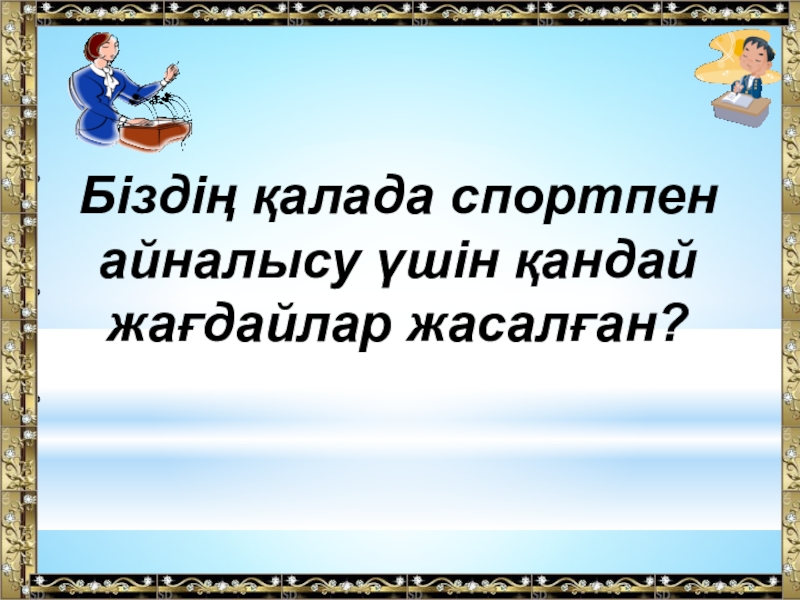 Біздің қалада спортпен айналысу үшін қандай жағдайлар жасалған?